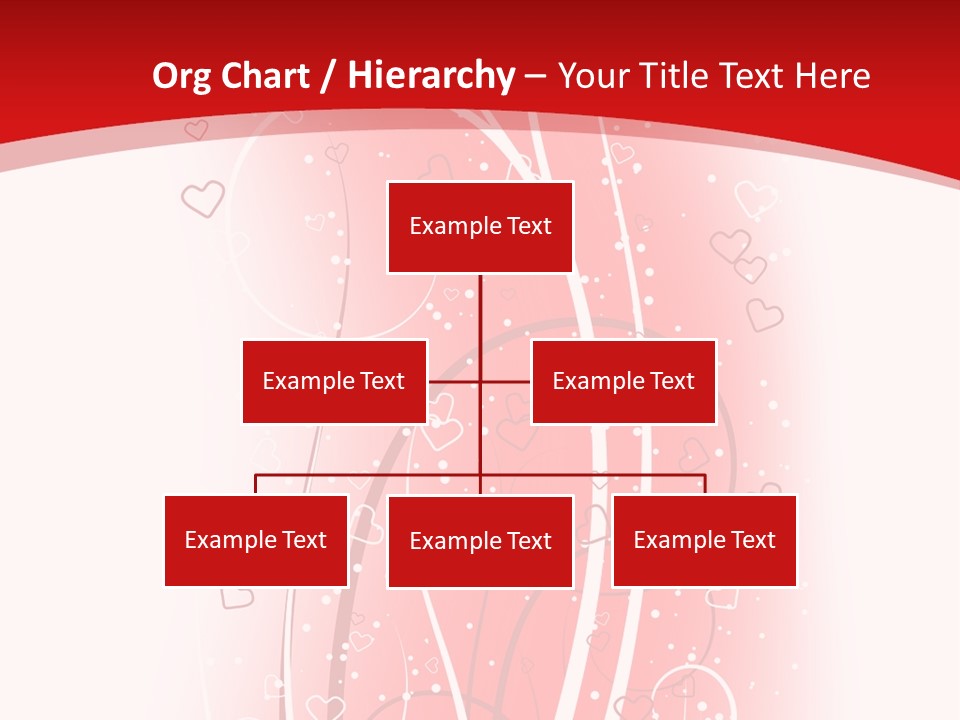 Org Chart / Hierarchy – Your Title Text Here

Example Text

Example Text

Example Text

Example Text

Example Text

Example Text